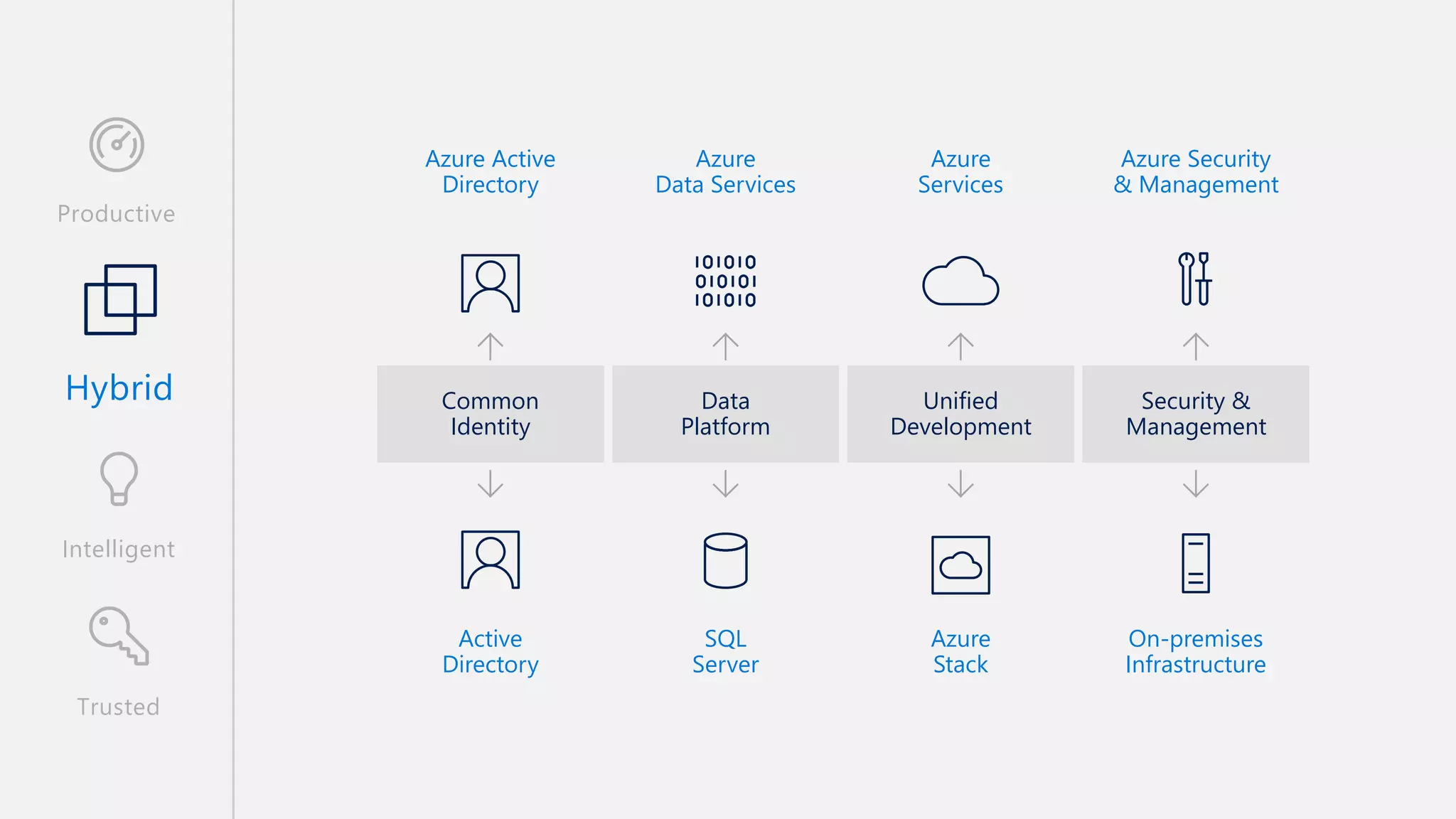 Productive

Hybrid

Intelligent

Trusted

Azure Active Directory

Azure Data Services

Azure Services

Azure Security & Management

101010
010101
101010

Common Identity

Data Platform

Unified Development

Security & Management

Active Directory

SQL Server

Azure Stack

On-premises Infrastructure